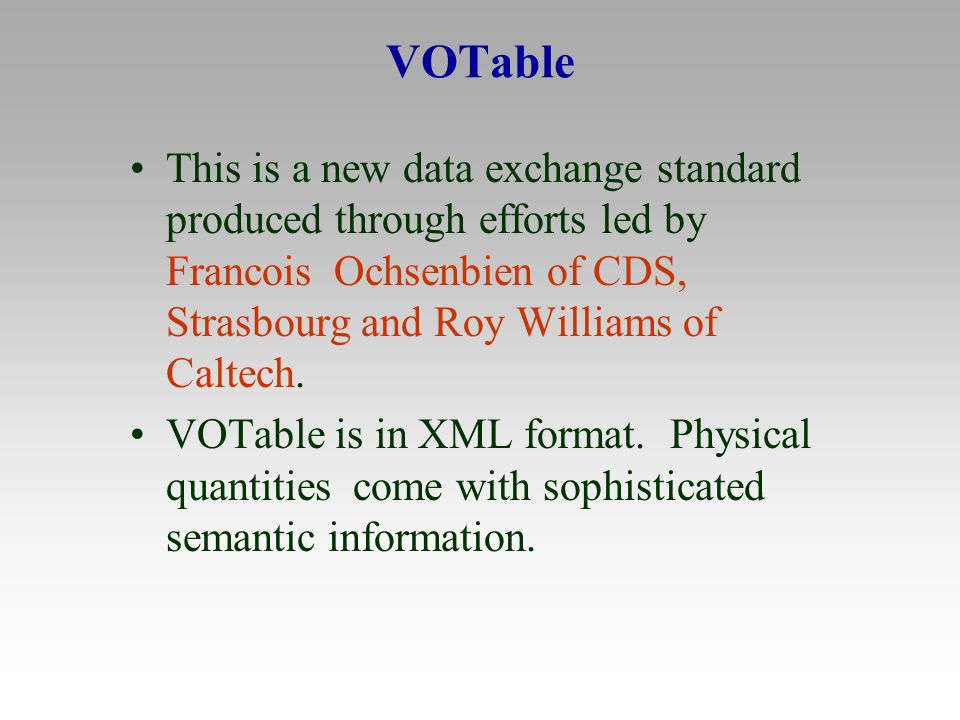 VOTable

• This is a new data exchange standard produced through efforts led by Francois Ochsenbien of CDS, Strasbourg and Roy Williams of Caltech.

• VOTable is in XML format. Physical quantities come with sophisticated semantic information.